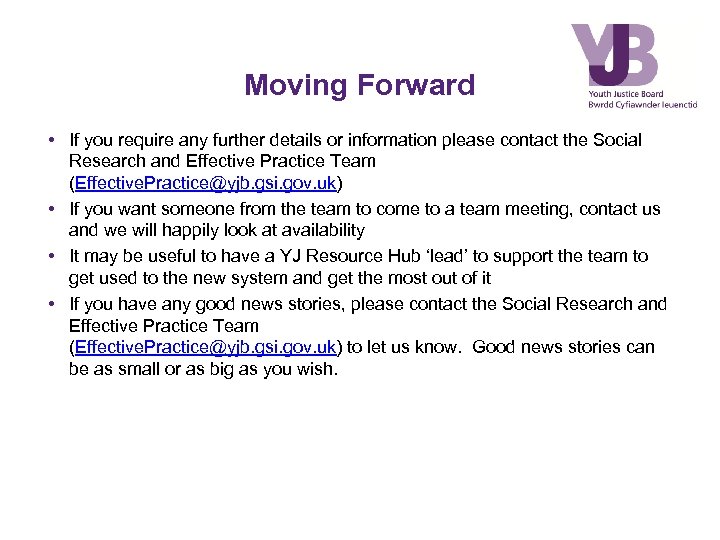 YJB
Youth Justice Board
Bwrdd Cyfiawnder Ieuenctid

Moving Forward

• If you require any further details or information please contact the Social Research and Effective Practice Team (EffectivePractice@yjb.gsi.gov.uk)
• If you want someone from the team to come to a team meeting, contact us and we will happily look at availability
• It may be useful to have a YJ Resource Hub 'lead' to support the team to get used to the new system and get the most out of it
• If you have any good news stories, please contact the Social Research and Effective Practice Team (EffectivePractice@yjb.gsi.gov.uk) to let us know. Good news stories can be as small or as big as you wish.